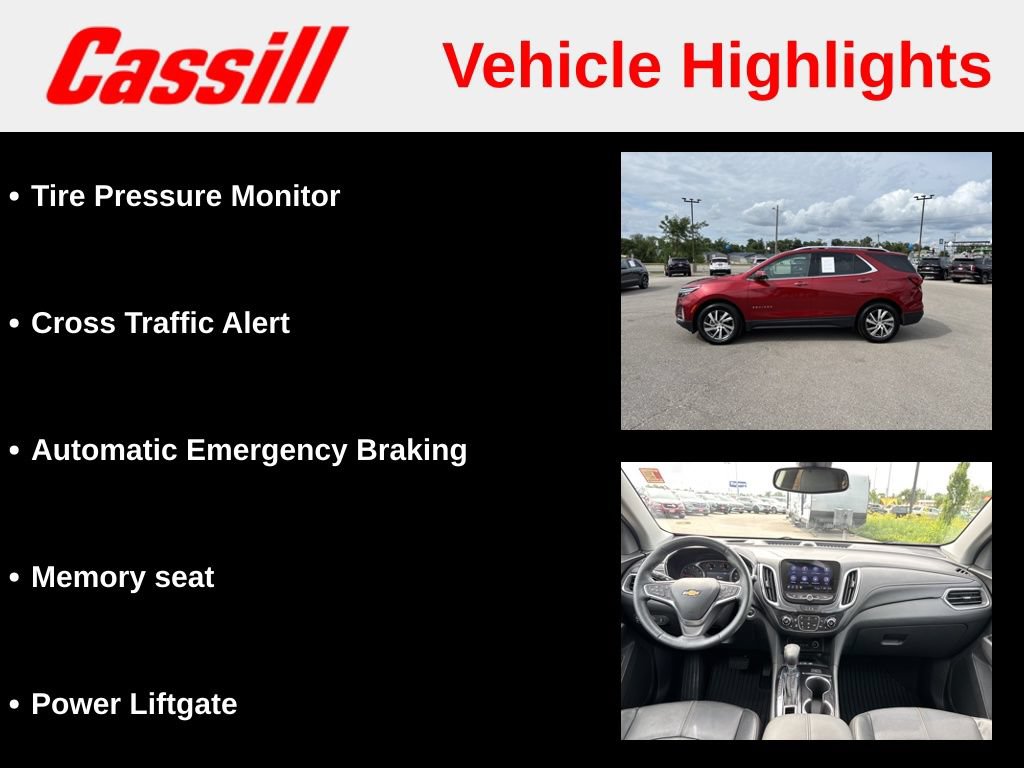 Cassill

Vehicle Highlights

• Tire Pressure Monitor

• Cross Traffic Alert

• Automatic Emergency Braking

• Memory seat

• Power Liftgate